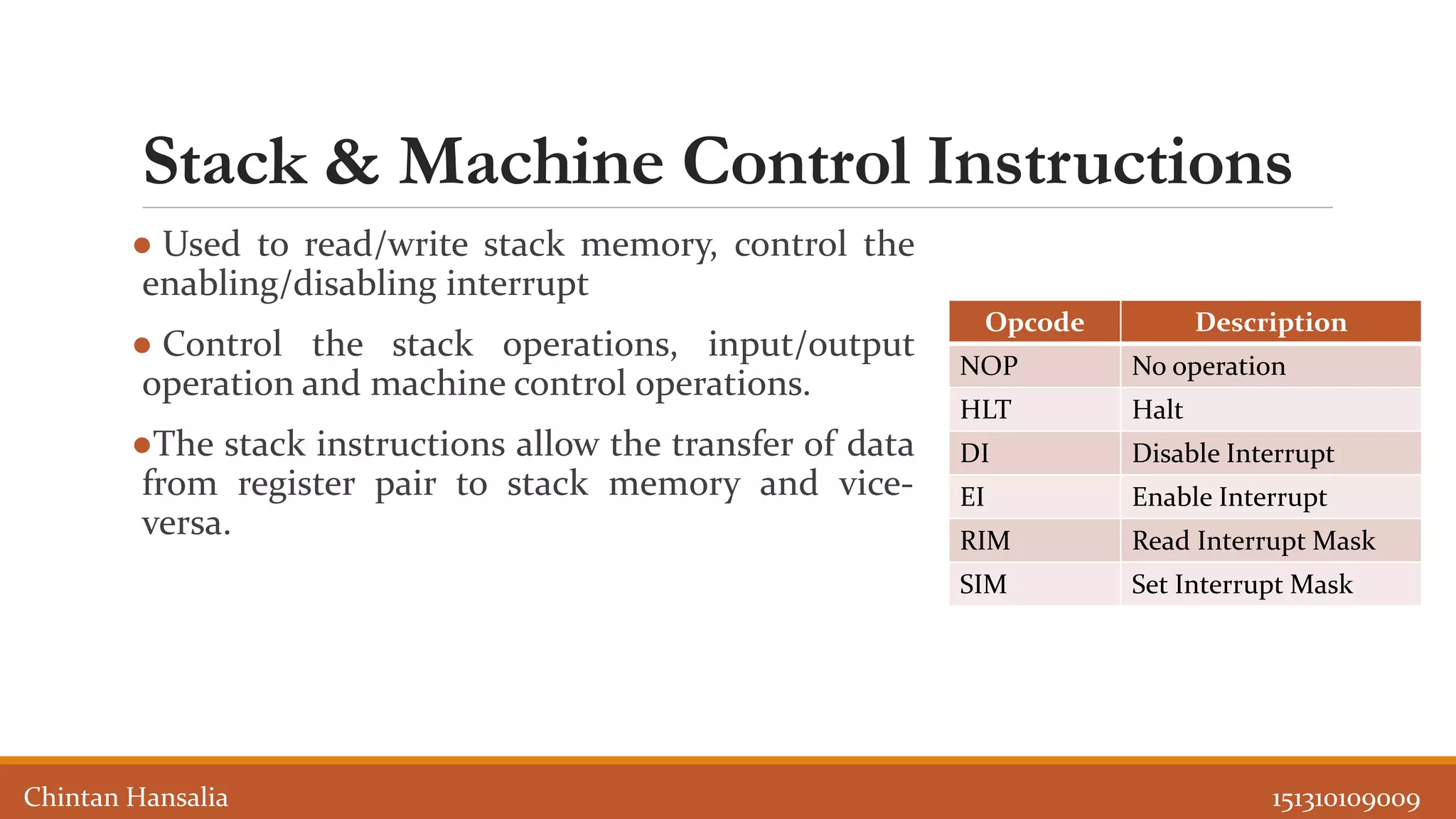 Stack & Machine Control Instructions

• Used to read/write stack memory, control the enabling/disabling interrupt

• Control the stack operations, input/output operation and machine control operations.

•The stack instructions allow the transfer of data from register pair to stack memory and vice-versa.

| Opcode | Description |
|---|---|
| NOP | No operation |
| HLT | Halt |
| DI | Disable Interrupt |
| EI | Enable Interrupt |
| RIM | Read Interrupt Mask |
| SIM | Set Interrupt Mask |

Chintan Hansalia

151310109009